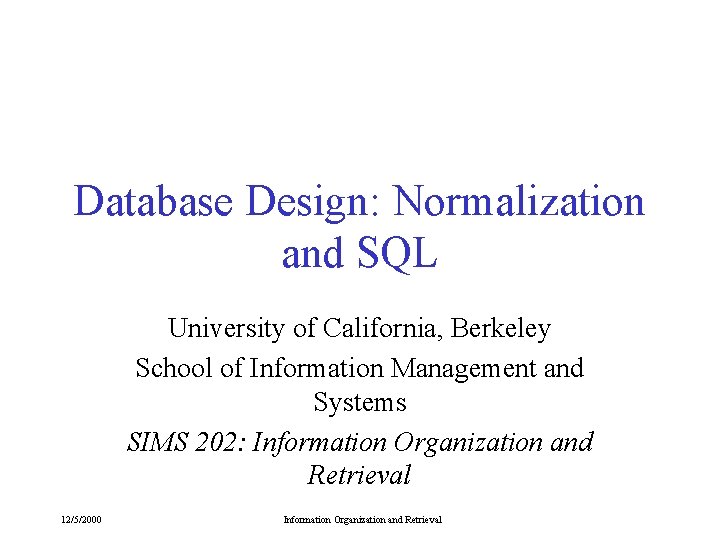 Database Design: Normalization and SQL

University of California, Berkeley
School of Information Management and Systems
SIMS 202: Information Organization and Retrieval

12/5/2000

Information Organization and Retrieval